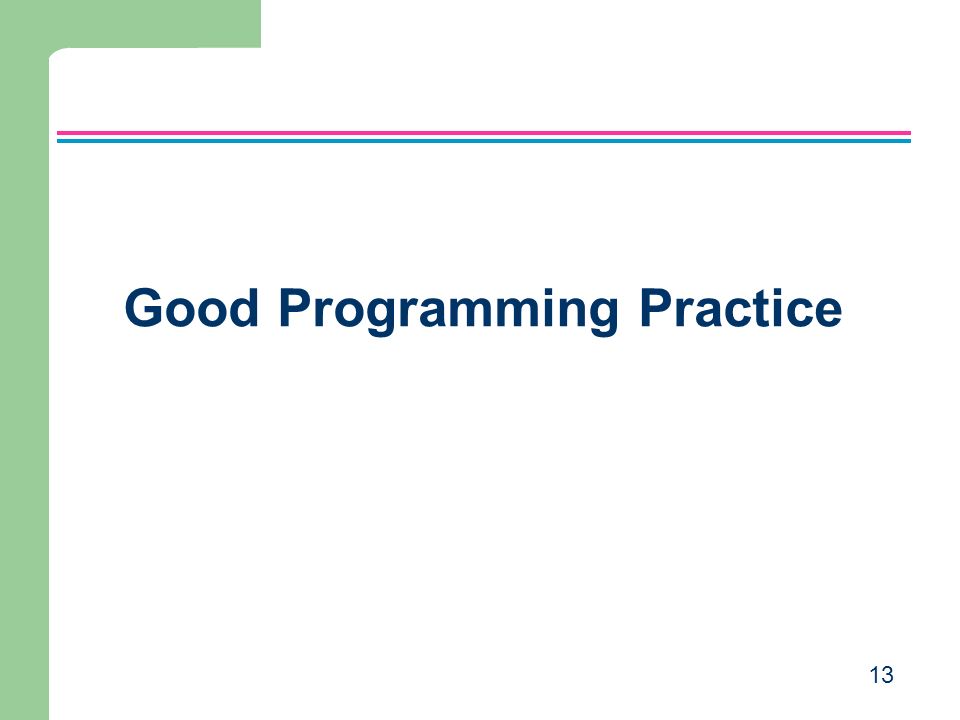 Good Programming Practice

13